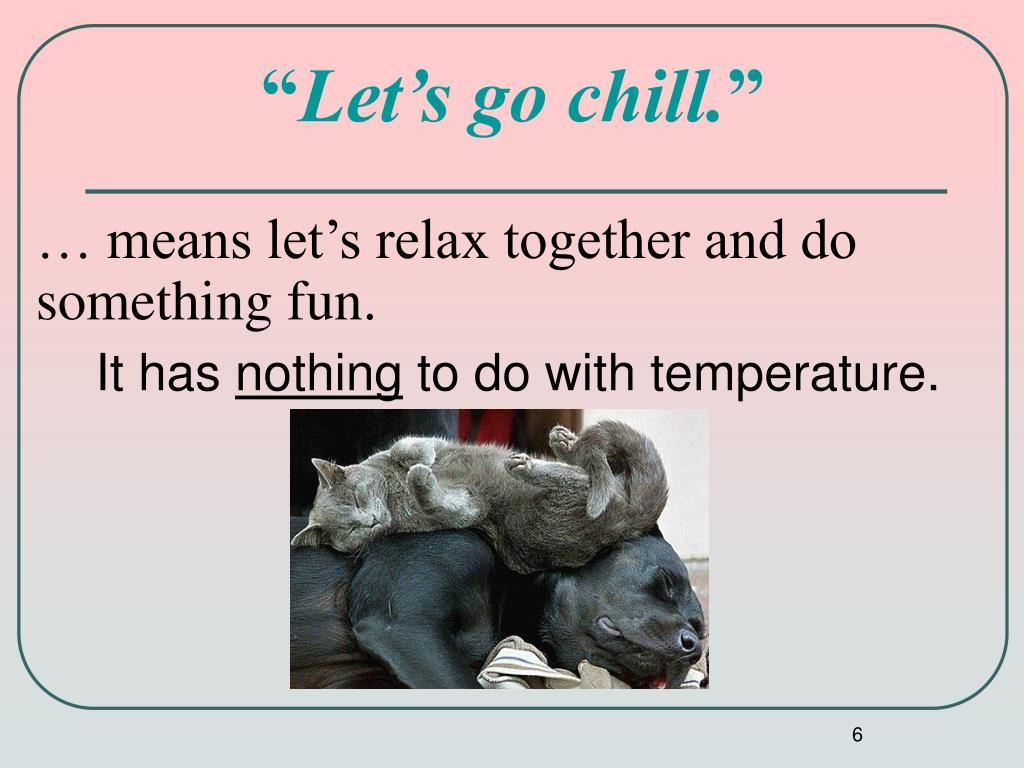 “Let’s go chill.”

… means let’s relax together and do something fun.

It has nothing to do with temperature.

6